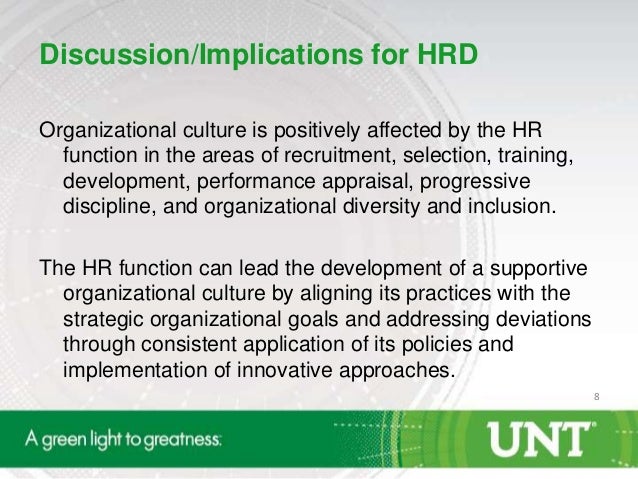 Discussion/Implications for HRD

Organizational culture is positively affected by the HR function in the areas of recruitment, selection, training, development, performance appraisal, progressive discipline, and organizational diversity and inclusion.

The HR function can lead the development of a supportive organizational culture by aligning its practices with the strategic organizational goals and addressing deviations through consistent application of its policies and implementation of innovative approaches.

8

A green light to greatness.

UNT